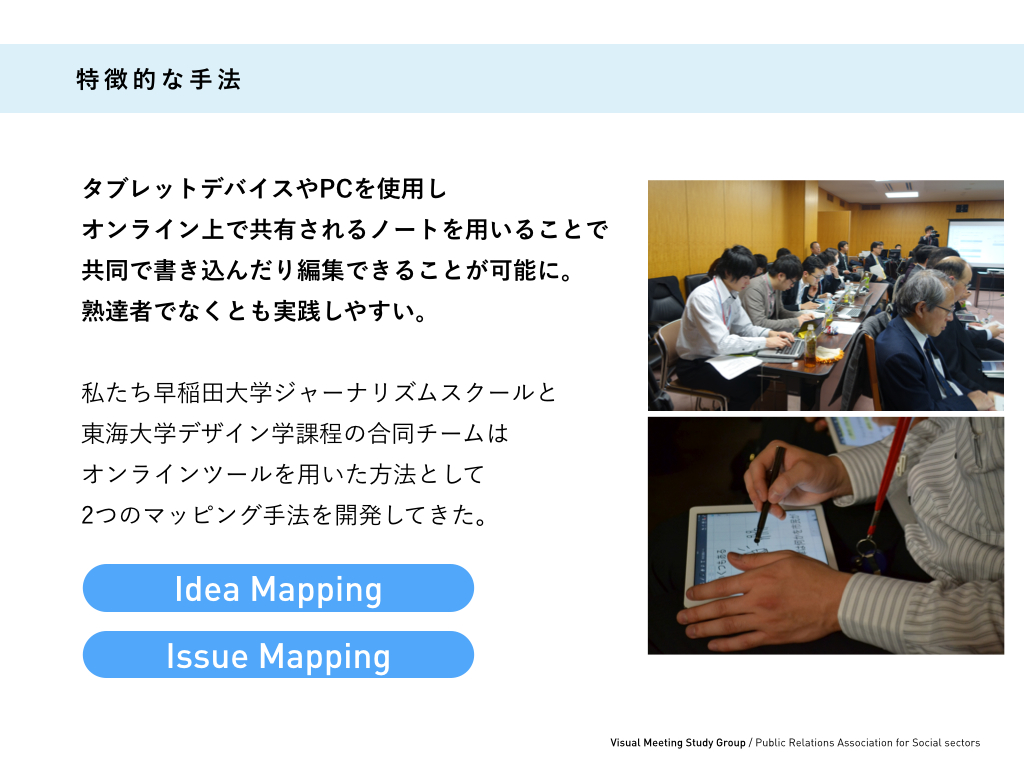 特徴的な手法

タブレットデバイスやPCを使用し
オンライン上で共有されるノートを用いることで
共同で書き込んだり編集できることが可能に。
熟達者でなくとも実践しやすい。

私たち早稲田大学ジャーナリズムスクールと
東海大学デザイン学課程の合同チームは
オンラインツールを用いた方法として
2つのマッピング手法を開発してきた。

Idea Mapping

Issue Mapping

Visual Meeting Study Group / Public Relations Association for Social sectors